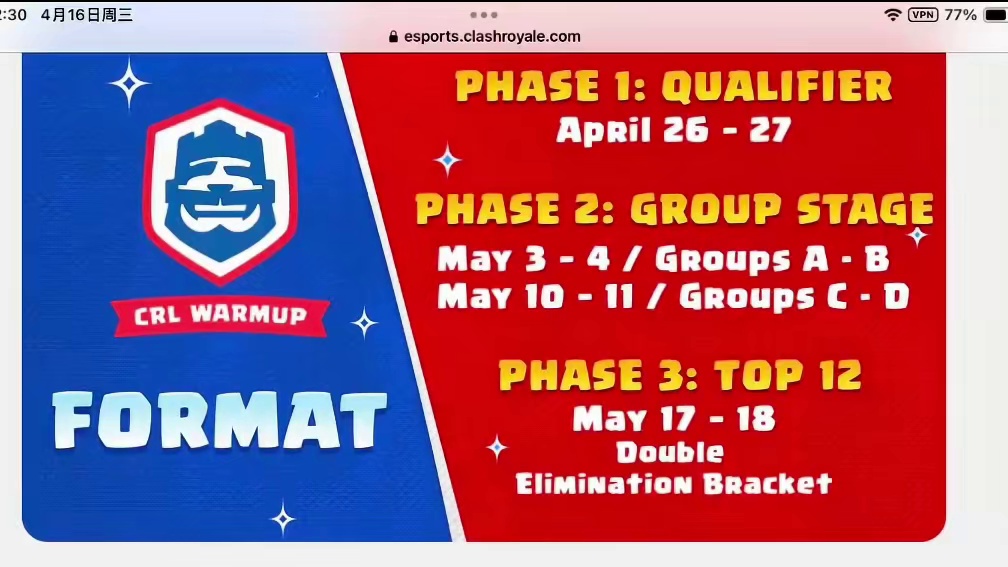 2:30 4月16日周三

VPN 77%

esports.clashroyale.com

CRL WARMUP

FORMAT

PHASE 1: QUALIFIER
April 26 - 27

PHASE 2: GROUP STAGE
May 3 - 4 / Groups A - B
May 10 - 11 / Groups C - D

PHASE 3: TOP 12
May 17 - 18
Double
Elimination Bracket